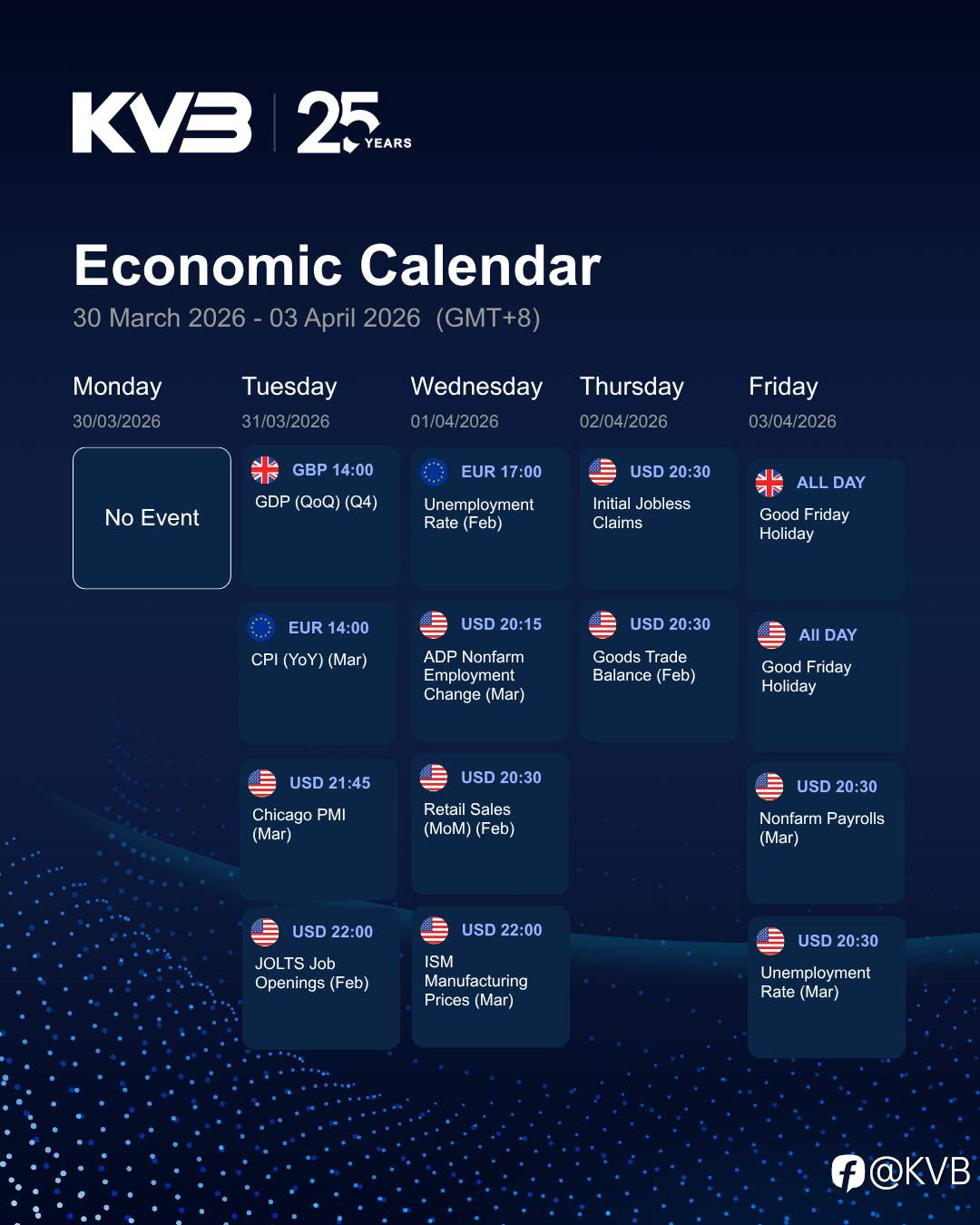 KVB 25 YEARS

Economic Calendar

30 March 2026 - 03 April 2026 (GMT+8)

Monday
30/03/2026

No Event

Tuesday
31/03/2026

GBP 14:00
GDP (QoQ) (Q4)

EUR 14:00
CPI (YoY) (Mar)

USD 21:45
Chicago PMI (Mar)

USD 22:00
JOLTS Job Openings (Feb)

Wednesday
01/04/2026

EUR 17:00
Unemployment Rate (Feb)

USD 20:15
ADP Nonfarm Employment Change (Mar)

USD 20:30
Retail Sales (MoM) (Feb)

USD 22:00
ISM Manufacturing Prices (Mar)

Thursday
02/04/2026

USD 20:30
Initial Jobless Claims

USD 20:30
Goods Trade Balance (Feb)

Friday
03/04/2026

ALL DAY
Good Friday Holiday

All DAY
Good Friday Holiday

USD 20:30
Nonfarm Payrolls (Mar)

USD 20:30
Unemployment Rate (Mar)

@KVB